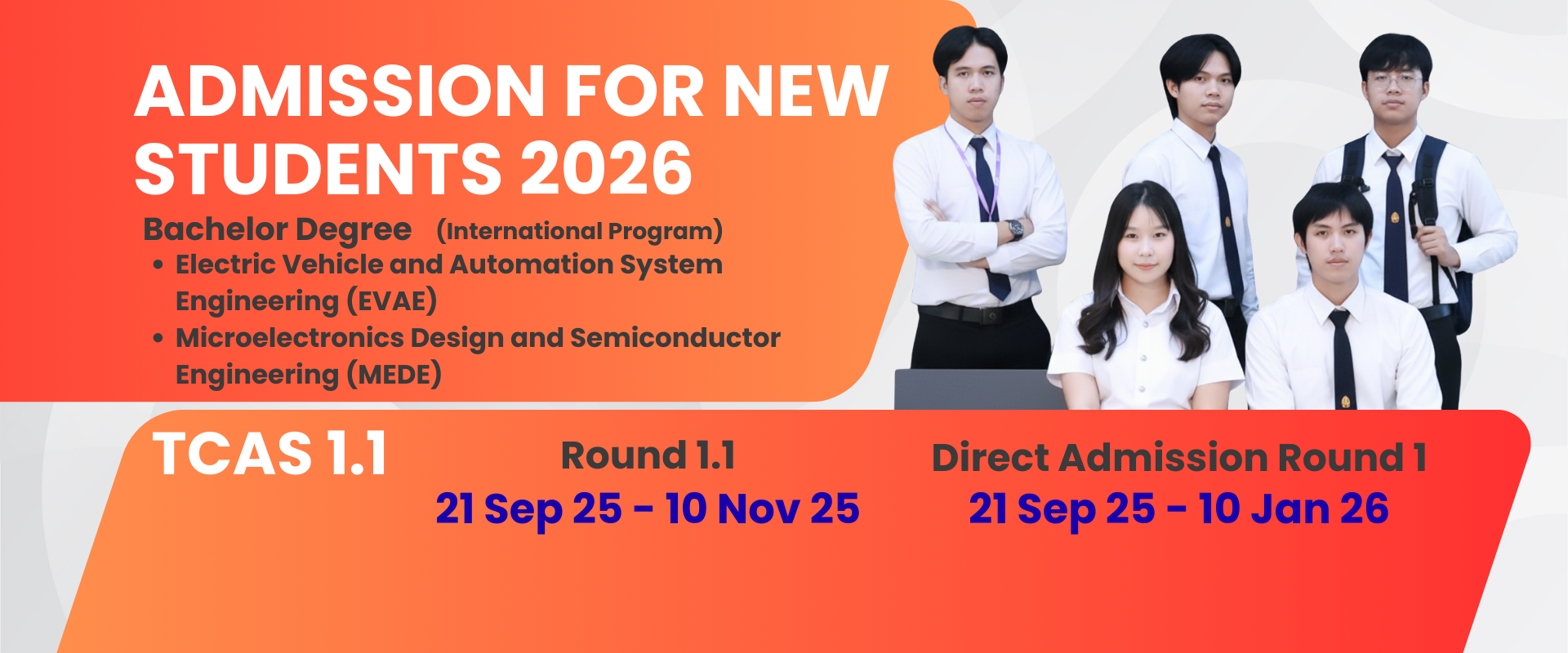 ADMISSION FOR NEW STUDENTS 2026

Bachelor Degree (International Program)

• Electric Vehicle and Automation System Engineering (EVAE)
• Microelectronics Design and Semiconductor Engineering (MEDE)

TCAS 1.1

Round 1.1
21 Sep 25 - 10 Nov 25

Direct Admission Round 1
21 Sep 25 - 10 Jan 26